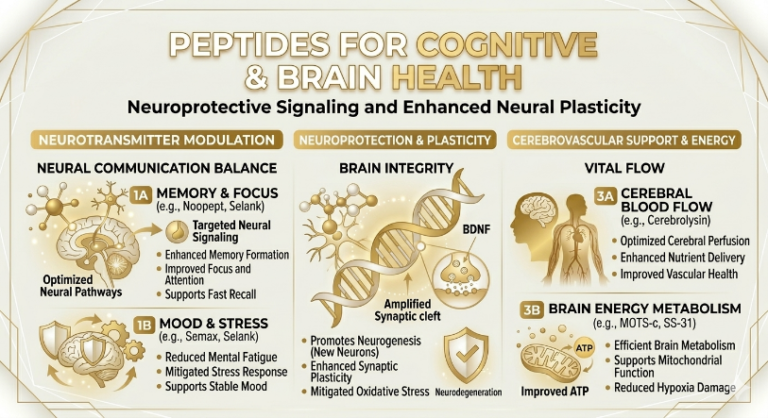 PEPTIDES FOR COGNITIVE & BRAIN HEALTH

Neuroprotective Signaling and Enhanced Neural Plasticity

NEUROTRANSMITTER MODULATION

NEURAL COMMUNICATION BALANCE

1A MEMORY & FOCUS
(e.g., Noopept, Selank)

Targeted Neural Signaling

Optimized Neural Pathways

• Enhanced Memory Formation
• Improved Focus and Attention
• Supports Fast Recall

1B MOOD & STRESS
(e.g., Semax, Selank)

• Reduced Mental Fatigue
• Mitigated Stress Response
• Supports Stable Mood

NEUROPROTECTION & PLASTICITY

BRAIN INTEGRITY

BDNF

Amplified Synaptic cleft

• Promotes Neurogenesis (New Neurons)
• Enhanced Synaptic Plasticity
• Mitigated Oxidative Stress

Neurodegeneration

CEREBROVASCULAR SUPPORT & ENERGY

VITAL FLOW

3A CEREBRAL BLOOD FLOW
(e.g., Cerebrolysin)

• Optimized Cerebral Perfusion
• Enhanced Nutrient Delivery
• Improved Vascular Health

3B BRAIN ENERGY METABOLISM
(e.g., MOTS-c, SS-31)

ATP

Improved ATP

• Efficient Brain Metabolism
• Supports Mitochondrial Function
• Reduced Hypoxia Damage